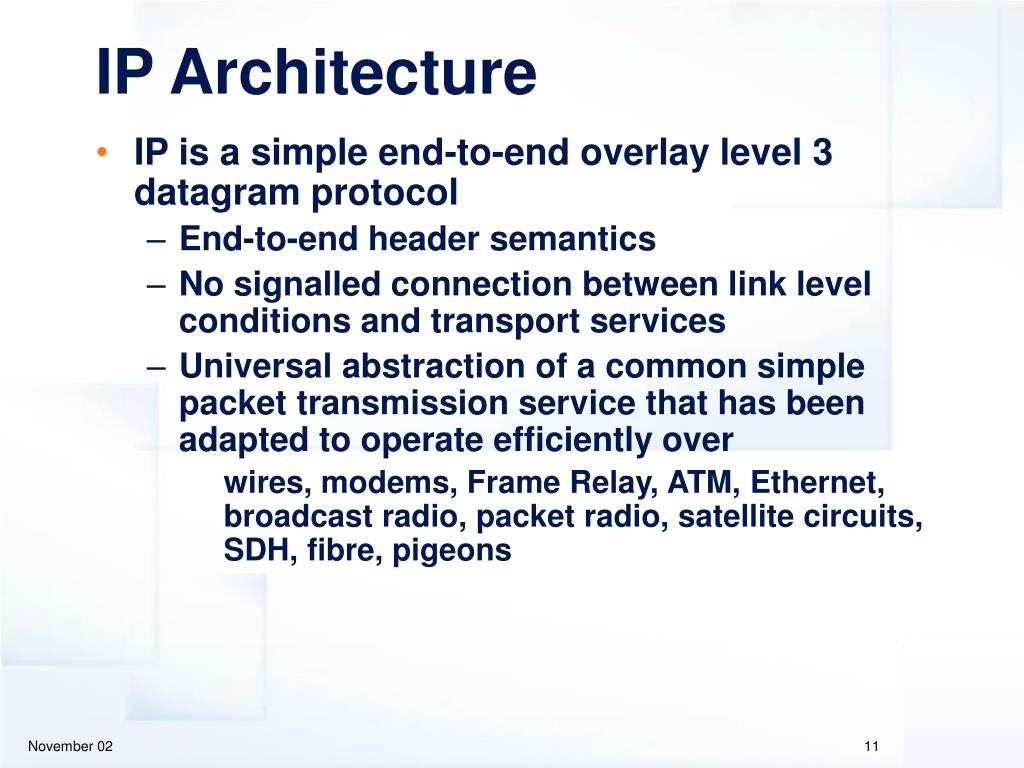 IP Architecture

• IP is a simple end-to-end overlay level 3 datagram protocol
– End-to-end header semantics
– No signalled connection between link level conditions and transport services
– Universal abstraction of a common simple packet transmission service that has been adapted to operate efficiently over
wires, modems, Frame Relay, ATM, Ethernet, broadcast radio, packet radio, satellite circuits, SDH, fibre, pigeons

November 02

11